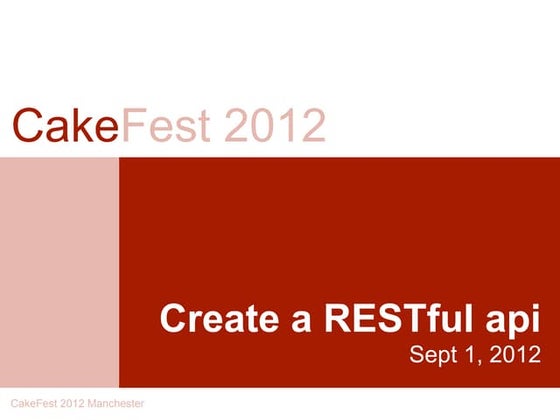 CakeFest 2012

Create a RESTful api
Sept 1, 2012

CakeFest 2012 Manchester